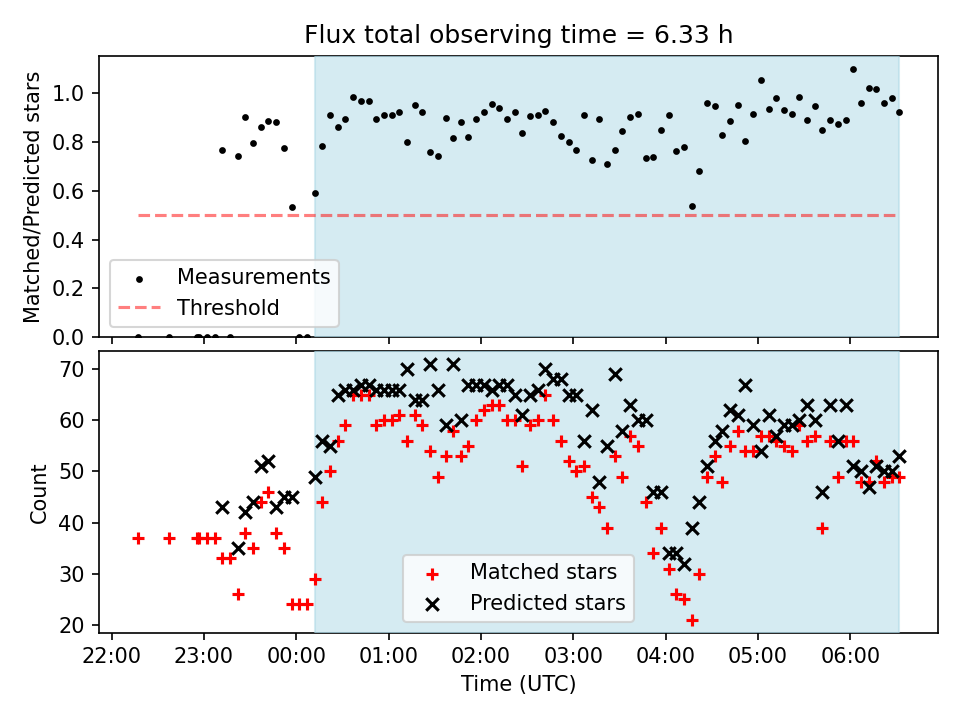 Flux total observing time = 6.33 h

Matched/Predicted stars

1.0
0.8
0.6
0.4
0.2
0.0

Measurements
Threshold

Count

70
60
50
40
30
20

Matched stars
Predicted stars

22:00
23:00
00:00
01:00
02:00
03:00
04:00
05:00
06:00

Time (UTC)